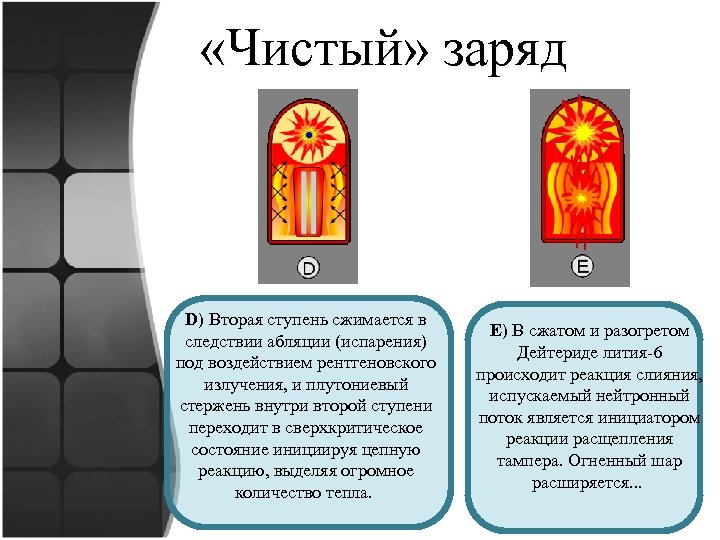 «Чистый» заряд

D

E

D) Вторая ступень сжимается в следствии абляции (испарения) под воздействием рентгеновского излучения, и плутониевый стержень внутри второй ступени переходит в сверхкритическое состояние инициируя цепную реакцию, выделяя огромное количество тепла.

E) В сжатом и разогретом Дейтериде лития-6 происходит реакция слияния, испускаемый нейтронный поток является инициатором реакции расщепления тампера. Огненный шар расширяется...